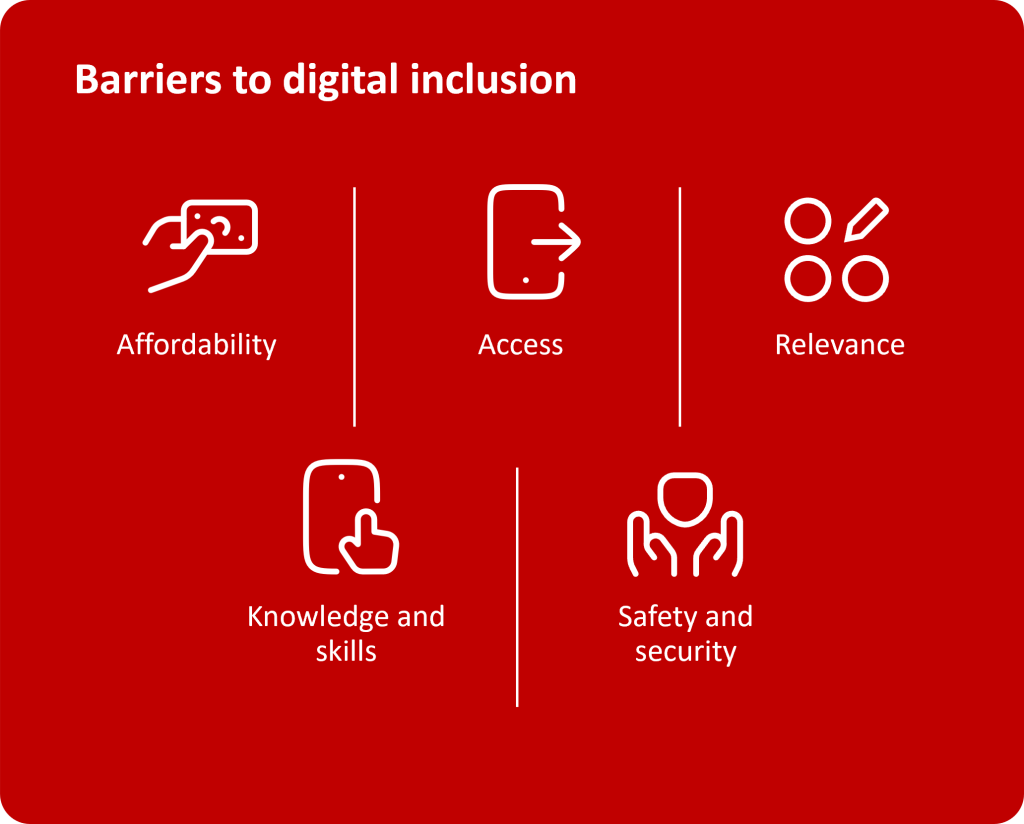 Barriers to digital inclusion

Affordability

Access

Relevance

Knowledge and skills

Safety and security